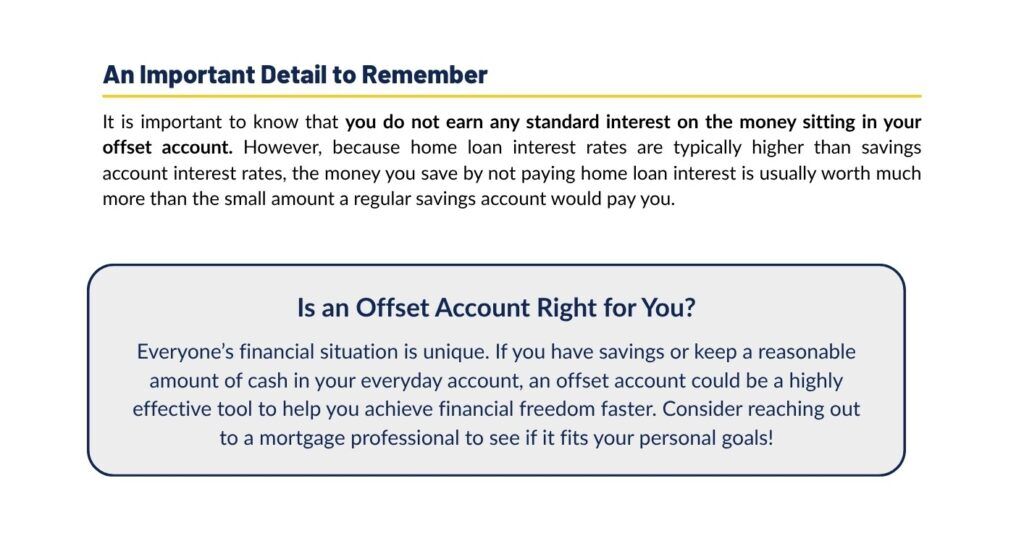 An Important Detail to Remember

It is important to know that you do not earn any standard interest on the money sitting in your offset account. However, because home loan interest rates are typically higher than savings account interest rates, the money you save by not paying home loan interest is usually worth much more than the small amount a regular savings account would pay you.

Is an Offset Account Right for You?

Everyone's financial situation is unique. If you have savings or keep a reasonable amount of cash in your everyday account, an offset account could be a highly effective tool to help you achieve financial freedom faster. Consider reaching out to a mortgage professional to see if it fits your personal goals!